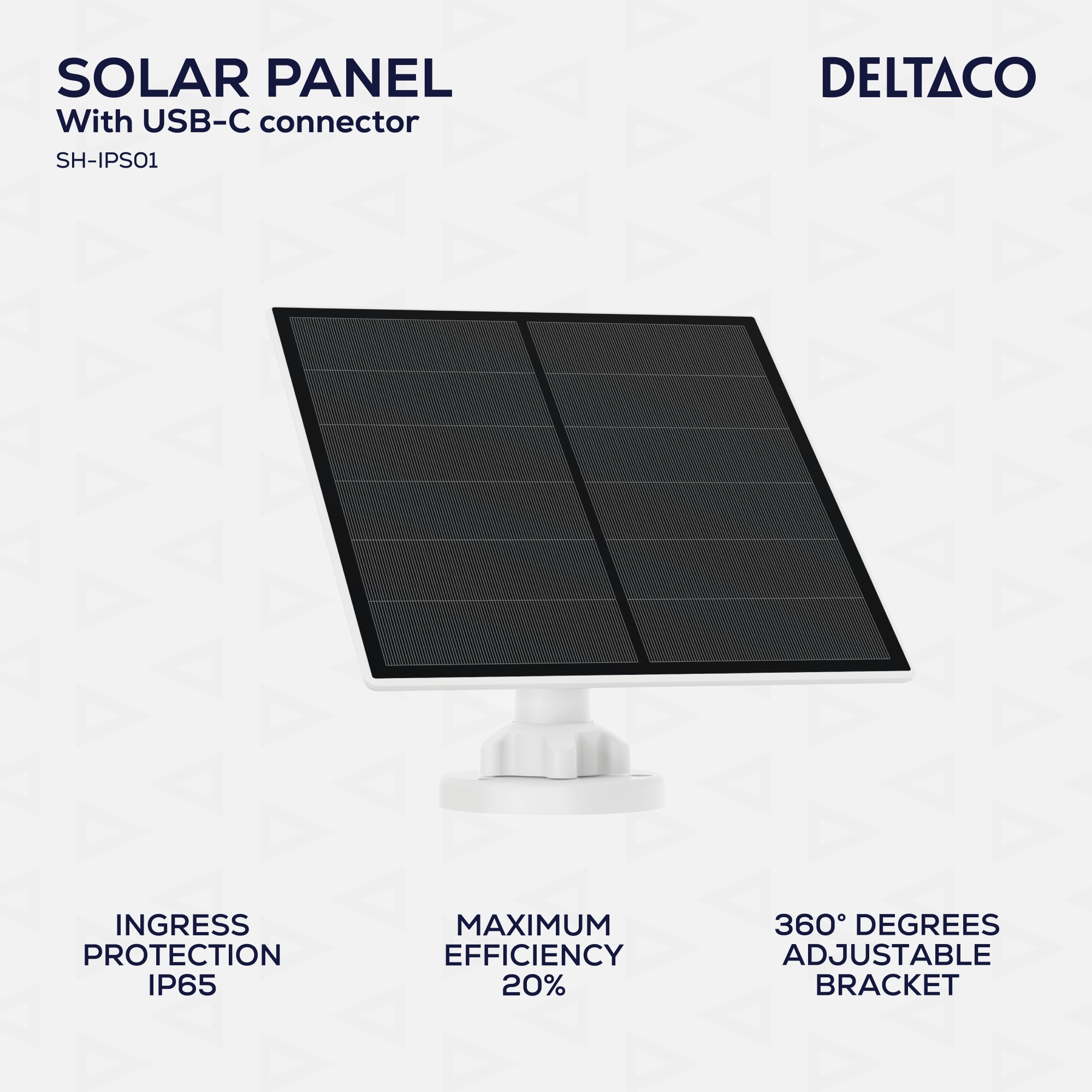 SOLAR PANEL
With USB-C connector
SH-IPS01

DELTACO

INGRESS PROTECTION IP65

MAXIMUM EFFICIENCY 20%

360° DEGREES ADJUSTABLE BRACKET